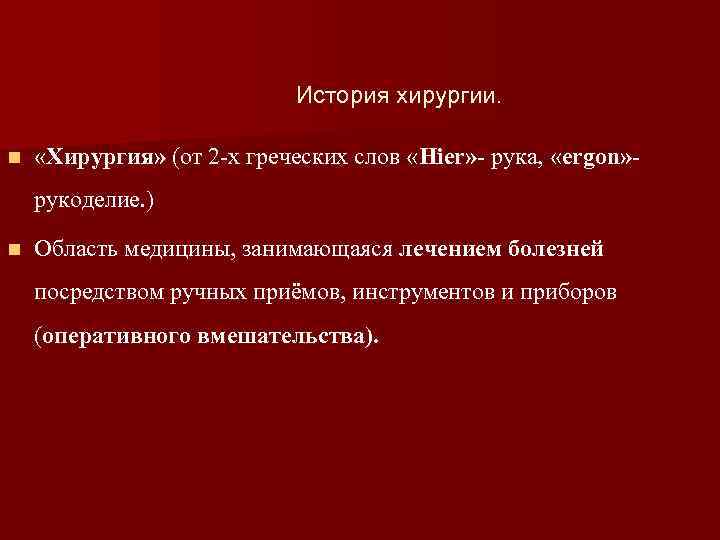 История хирургии.

«Хирургия» (от 2-х греческих слов «Hier»- рука, «ergon»- рукоделие.)

Область медицины, занимающаяся лечением болезней посредством ручных приёмов, инструментов и приборов (оперативного вмешательства).